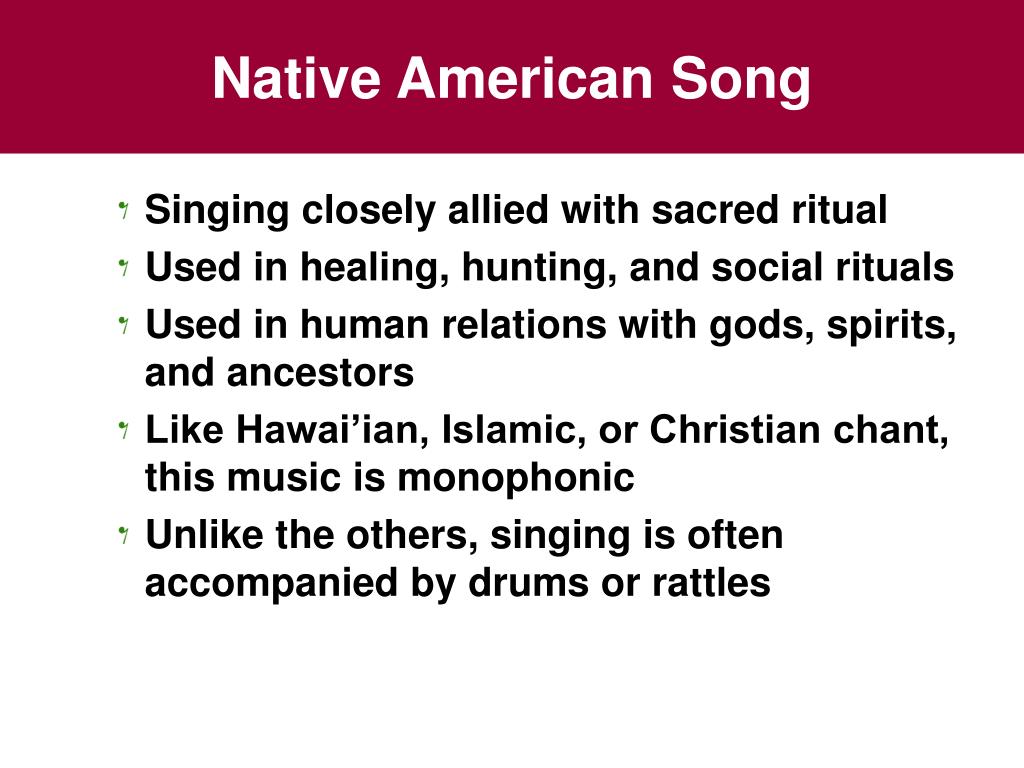 Native American Song

Singing closely allied with sacred ritual

Used in healing, hunting, and social rituals

Used in human relations with gods, spirits, and ancestors

Like Hawai’ian, Islamic, or Christian chant, this music is monophonic

Unlike the others, singing is often accompanied by drums or rattles